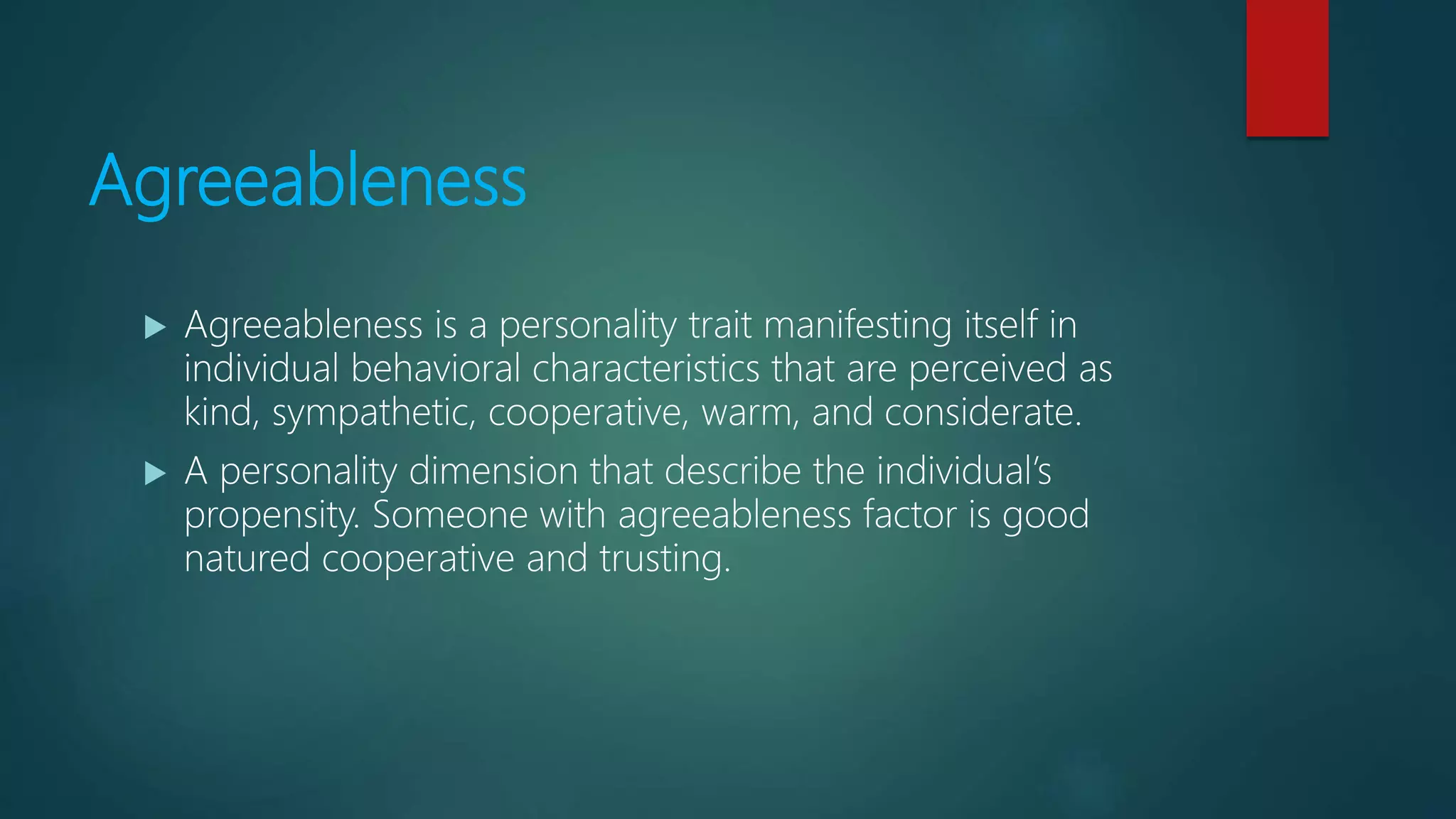 Agreeableness

▶ Agreeableness is a personality trait manifesting itself in individual behavioral characteristics that are perceived as kind, sympathetic, cooperative, warm, and considerate.

▶ A personality dimension that describe the individual's propensity. Someone with agreeableness factor is good natured cooperative and trusting.